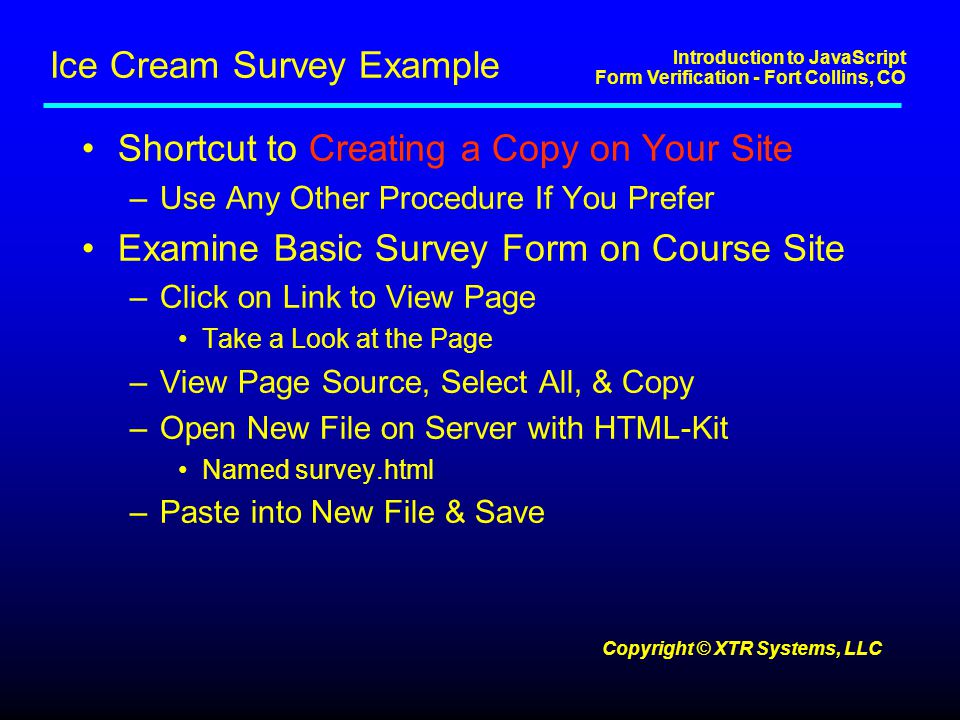 Ice Cream Survey Example

Introduction to JavaScript
Form Verification - Fort Collins, CO

• Shortcut to Creating a Copy on Your Site
– Use Any Other Procedure If You Prefer
• Examine Basic Survey Form on Course Site
– Click on Link to View Page
• Take a Look at the Page
– View Page Source, Select All, & Copy
– Open New File on Server with HTML-Kit
• Named survey.html
– Paste into New File & Save

Copyright © XTR Systems, LLC